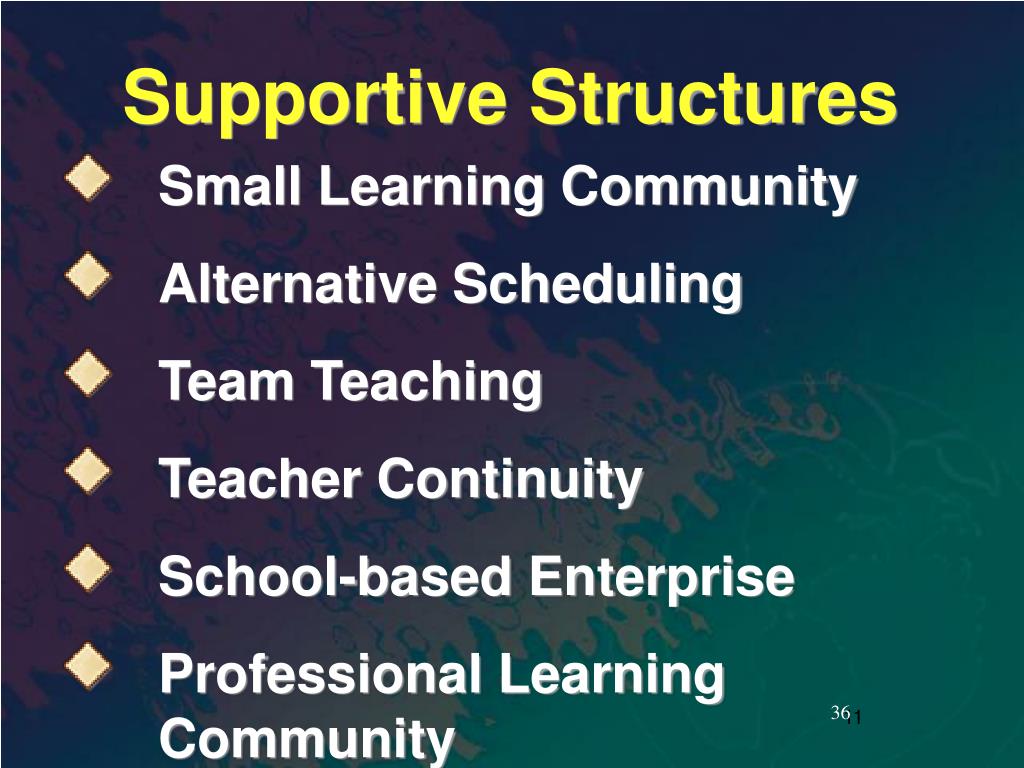 Supportive Structures

Small Learning Community

Alternative Scheduling

Team Teaching

Teacher Continuity

School-based Enterprise

Professional Learning Community

36 11